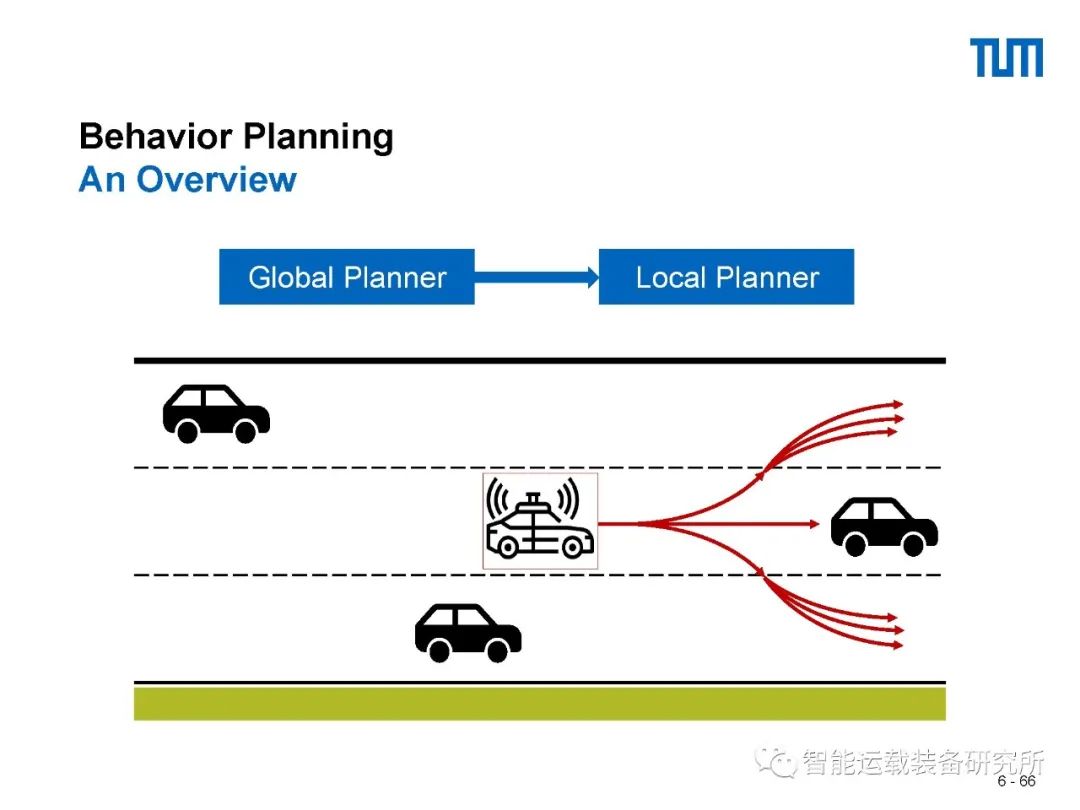 TUM

Behavior Planning
An Overview

Global Planner

Local Planner

智能运载装备研究所

6 - 66